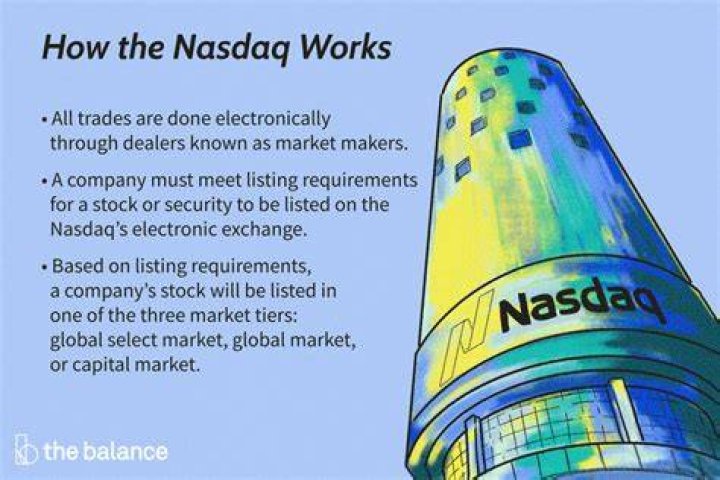 How the Nasdaq Works

• All trades are done electronically through dealers known as market makers.

• A company must meet listing requirements for a stock or security to be listed on the Nasdaq's electronic exchange.

• Based on listing requirements, a company's stock will be listed in one of the three market tiers: global select market, global market, or capital market.

Nasdaq

the balance